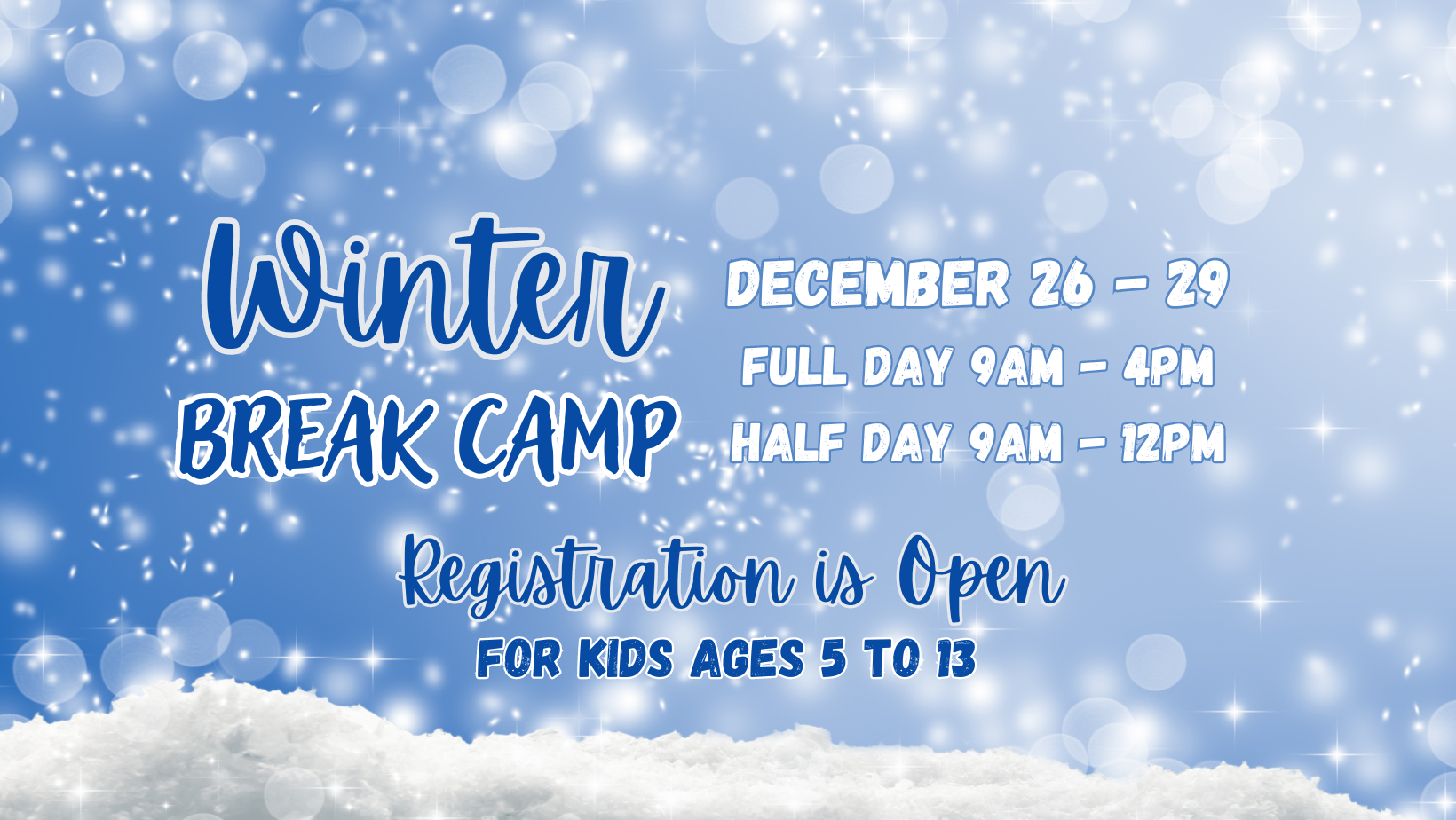 Winter
BREAK CAMP

DECEMBER 26 - 29
FULL DAY 9AM - 4PM
HALF DAY 9AM - 12PM

Registration is Open
FOR KIDS AGES 5 TO 13